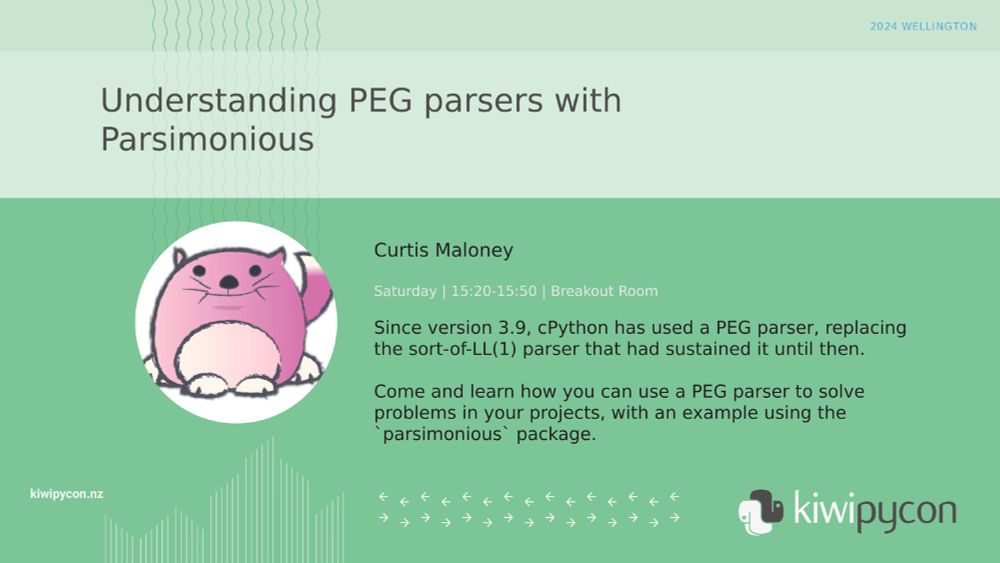 2024 WELLINGTON

Understanding PEG parsers with Parsimonious

Curtis Maloney

Saturday | 15:20-15:50 | Breakout Room

Since version 3.9, cPython has used a PEG parser, replacing the sort-of-LL(1) parser that had sustained it until then.

Come and learn how you can use a PEG parser to solve problems in your projects, with an example using the `parsimonious` package.

kiwipycon.nz

kiwipycon